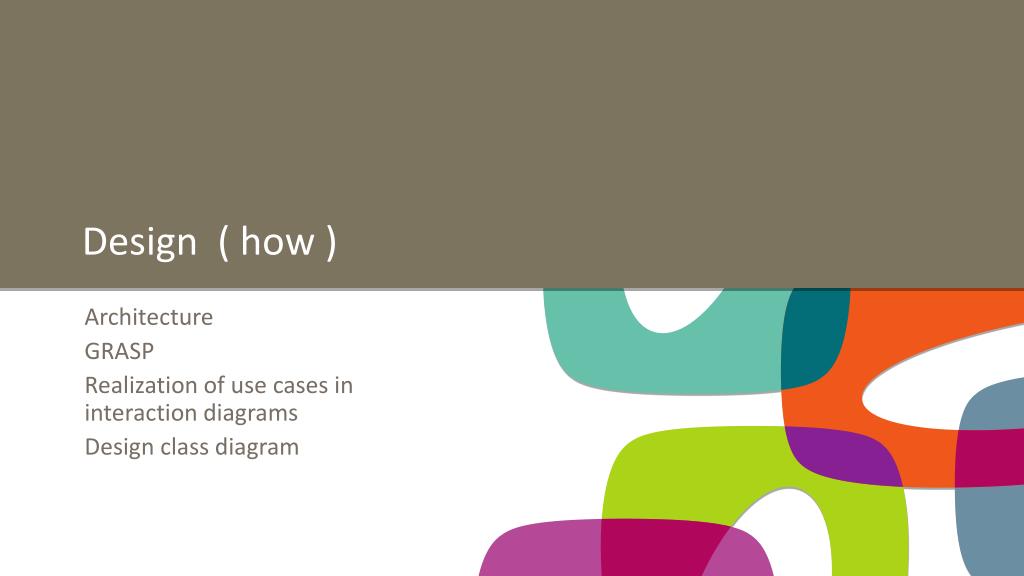 Design  ( how )

Architecture
GRASP
Realization of use cases in interaction diagrams
Design class diagram